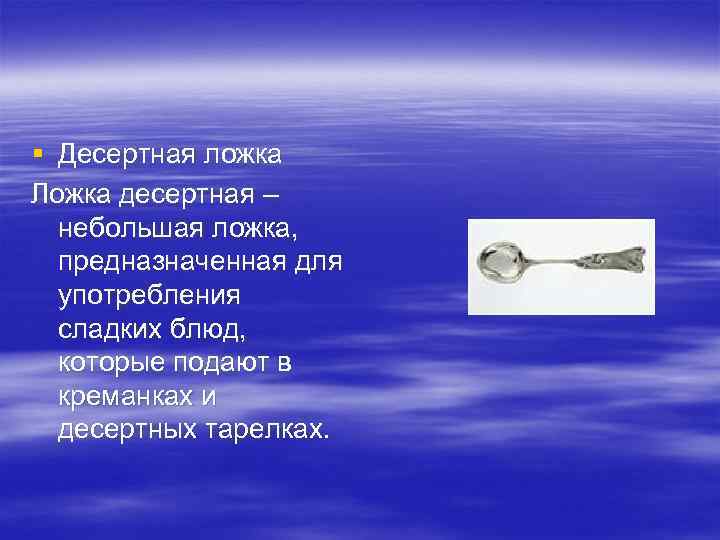 ▪ Десертная ложка

Ложка десертная – небольшая ложка, предназначенная для употребления сладких блюд, которые подают в креманках и десертных тарелках.